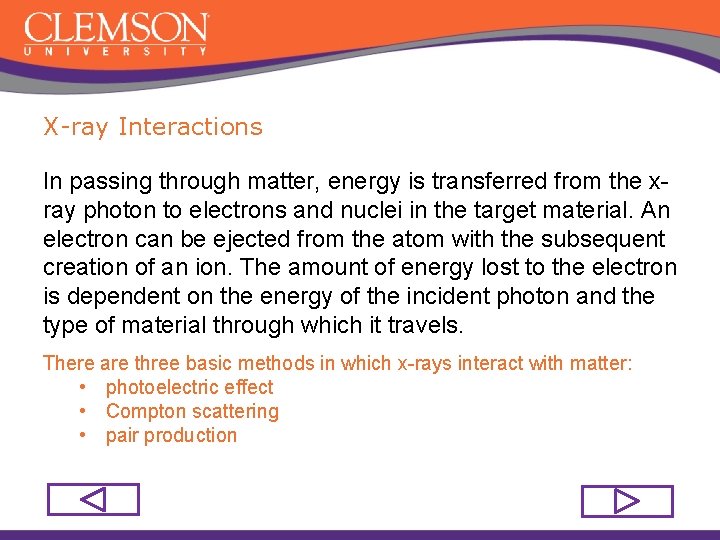 CLEMSON
UNIVERSITY

X-ray Interactions

In passing through matter, energy is transferred from the x-ray photon to electrons and nuclei in the target material. An electron can be ejected from the atom with the subsequent creation of an ion. The amount of energy lost to the electron is dependent on the energy of the incident photon and the type of material through which it travels.

There are three basic methods in which x-rays interact with matter:
• photoelectric effect
• Compton scattering
• pair production